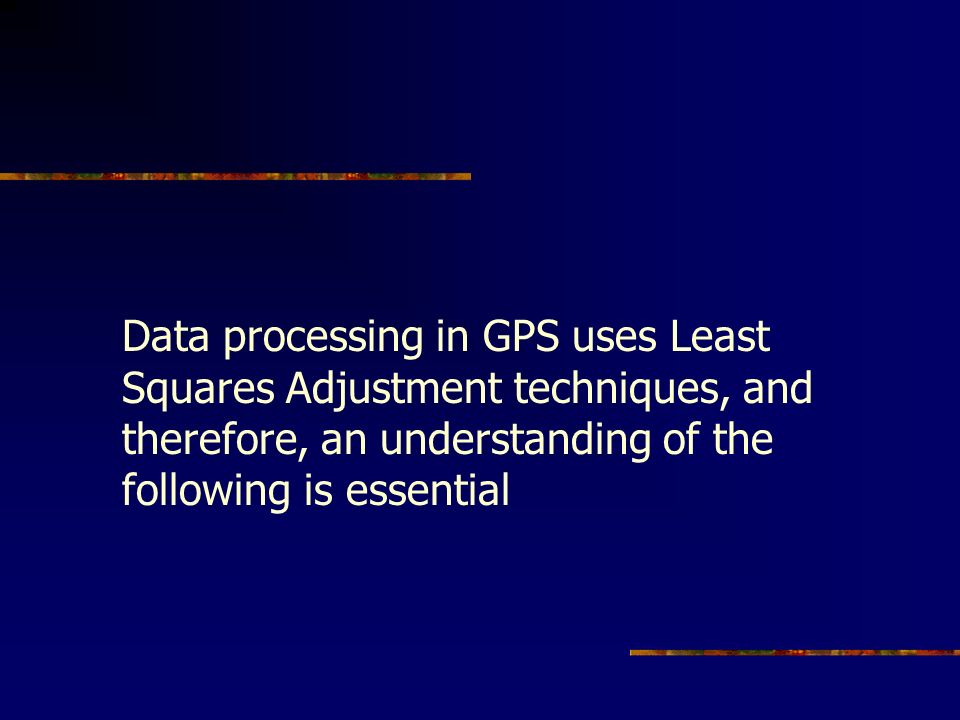 Data processing in GPS uses Least Squares Adjustment techniques, and therefore, an understanding of the following is essential